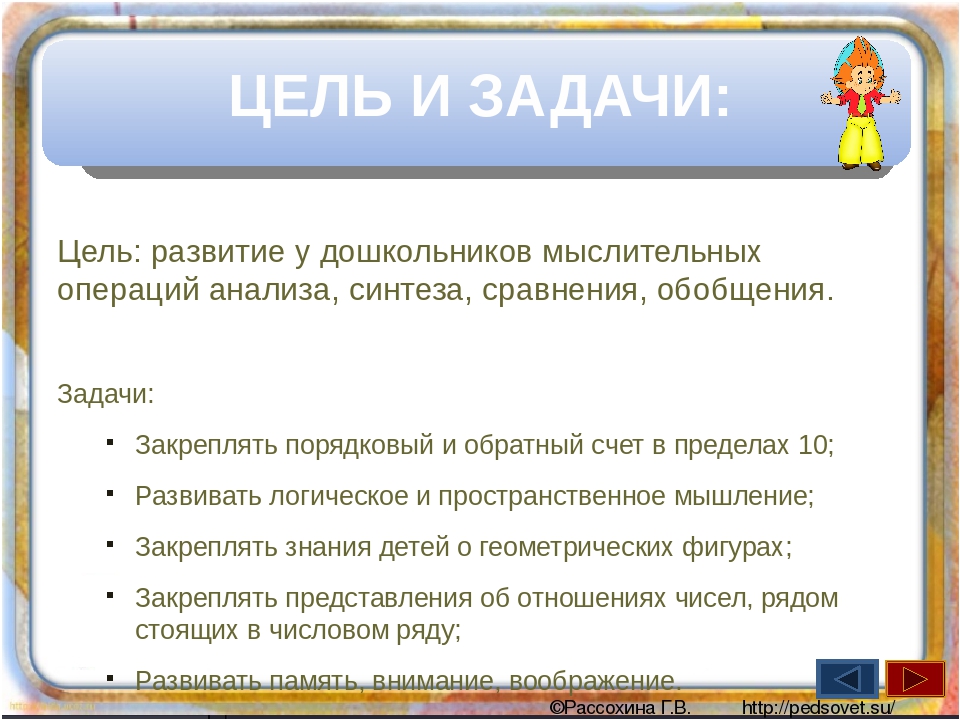 ЦЕЛЬ И ЗАДАЧИ:

Цель: развитие у дошкольников мыслительных операций анализа, синтеза, сравнения, обобщения.

Задачи:

- Закреплять порядковый и обратный счет в пределах 10;
- Развивать логическое и пространственное мышление;
- Закреплять знания детей о геометрических фигурах;
- Закреплять представления об отношениях чисел, рядом стоящих в числовом ряду;
- Развивать память, внимание, воображение.

©Рассохина Г.В. http://pedsovet.su/